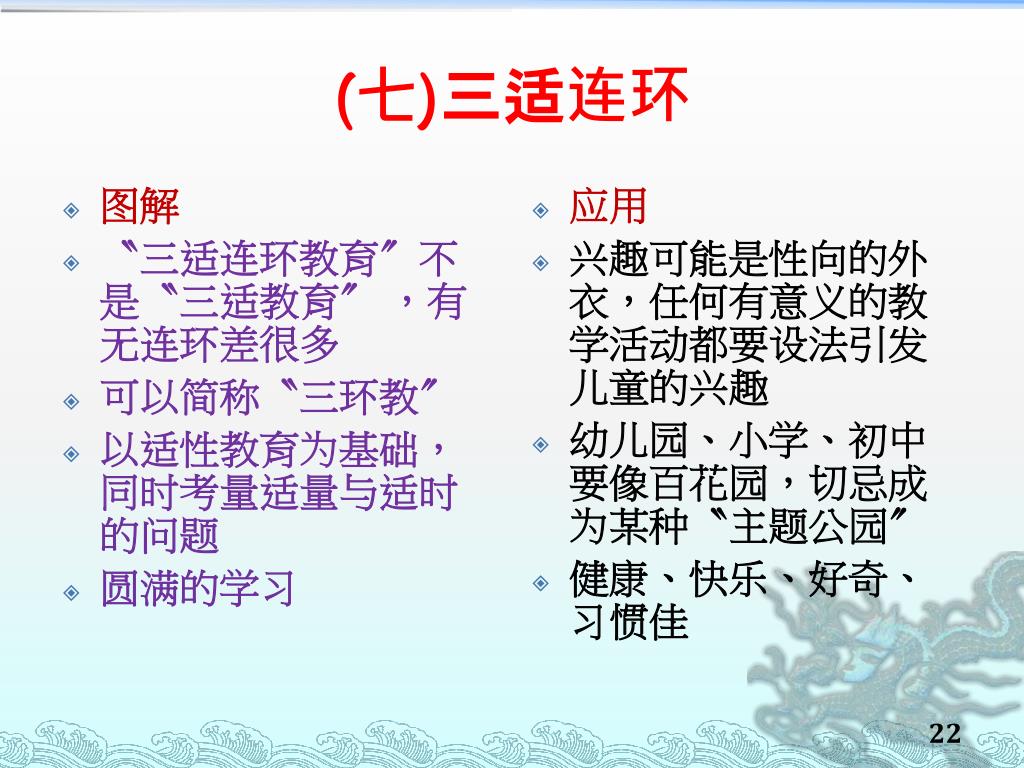 (七)三适连环

图解

〝三适连环教育〞不是〝三适教育〞，有无连环差很多

可以简称〝三环教〞

以适性教育为基础，同时考量适量与适时的问题

圆满的学习

应用

兴趣可能是性向的外衣，任何有意义的教学活动都要设法引发儿童的兴趣

幼儿园、小学、初中要像百花园，切忌成为某种〝主题公园〞

健康、快乐、好奇、习惯佳

22